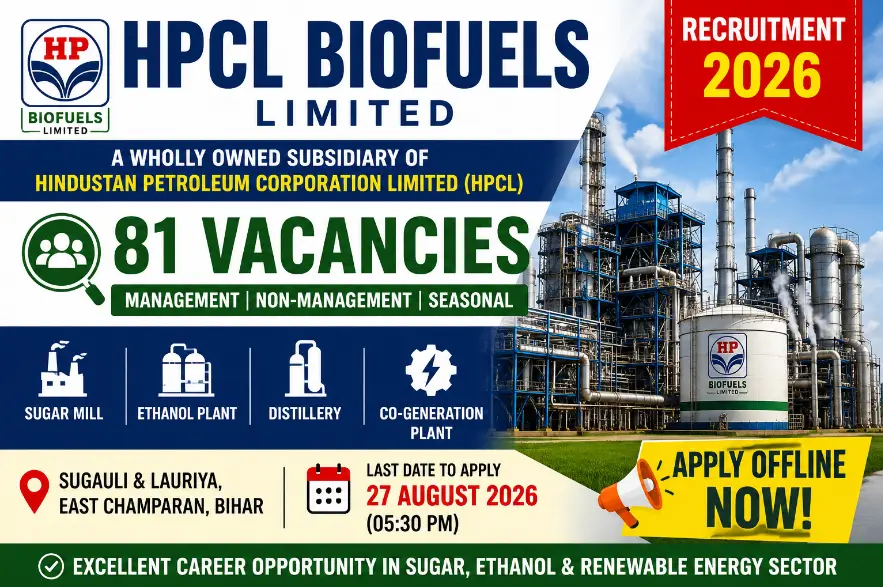 HP
BIOFUELS
LIMITED

HPCL BIOFUELS
LIMITED

RECRUITMENT
2026

A WHOLLY OWNED SUBSIDIARY OF
HINDUSTAN PETROLEUM CORPORATION LIMITED (HPCL)

81 VACANCIES
MANAGEMENT | NON-MANAGEMENT | SEASONAL

SUGAR MILL
ETHANOL PLANT
DISTILLERY
CO-GENERATION PLANT

HP
BIOFUELS
LIMITED

SUGAULI & LAURIYA, EAST CHAMPARAN, BIHAR

LAST DATE TO APPLY
27 AUGUST 2026
(05:30 PM)

APPLY OFFLINE NOW!

EXCELLENT CAREER OPPORTUNITY IN SUGAR, ETHANOL & RENEWABLE ENERGY SECTOR